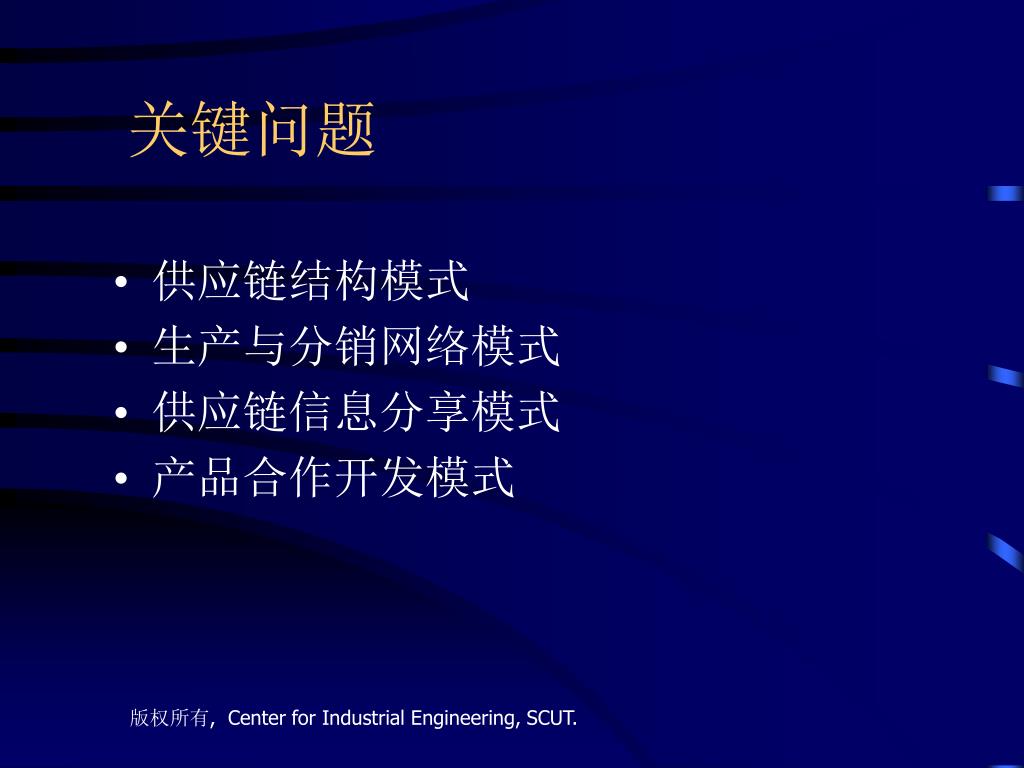 关键问题

• 供应链结构模式
• 生产与分销网络模式
• 供应链信息分享模式
• 产品合作开发模式

版权所有，Center for Industrial Engineering, SCUT.